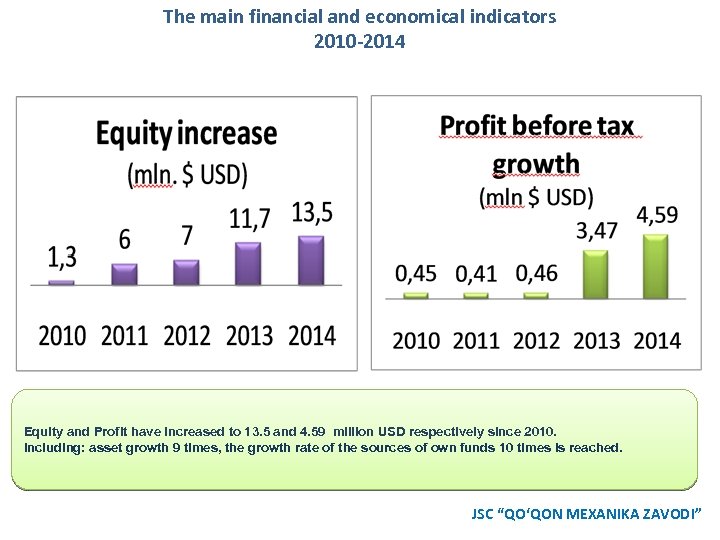 The main financial and economical indicators
2010-2014

Equity increase
(mln. $ USD)

1,3 6 7 11,7 13,5

2010 2011 2012 2013 2014

Profit before tax growth
(mln $ USD)

0,45 0,41 0,46 3,47 4,59

2010 2011 2012 2013 2014

Equity and Profit have increased to 13.5 and 4.59 million USD respectively since 2010.
Including: asset growth 9 times, the growth rate of the sources of own funds 10 times is reached.

JSC "QO'QON MEXANIKA ZAVODI"